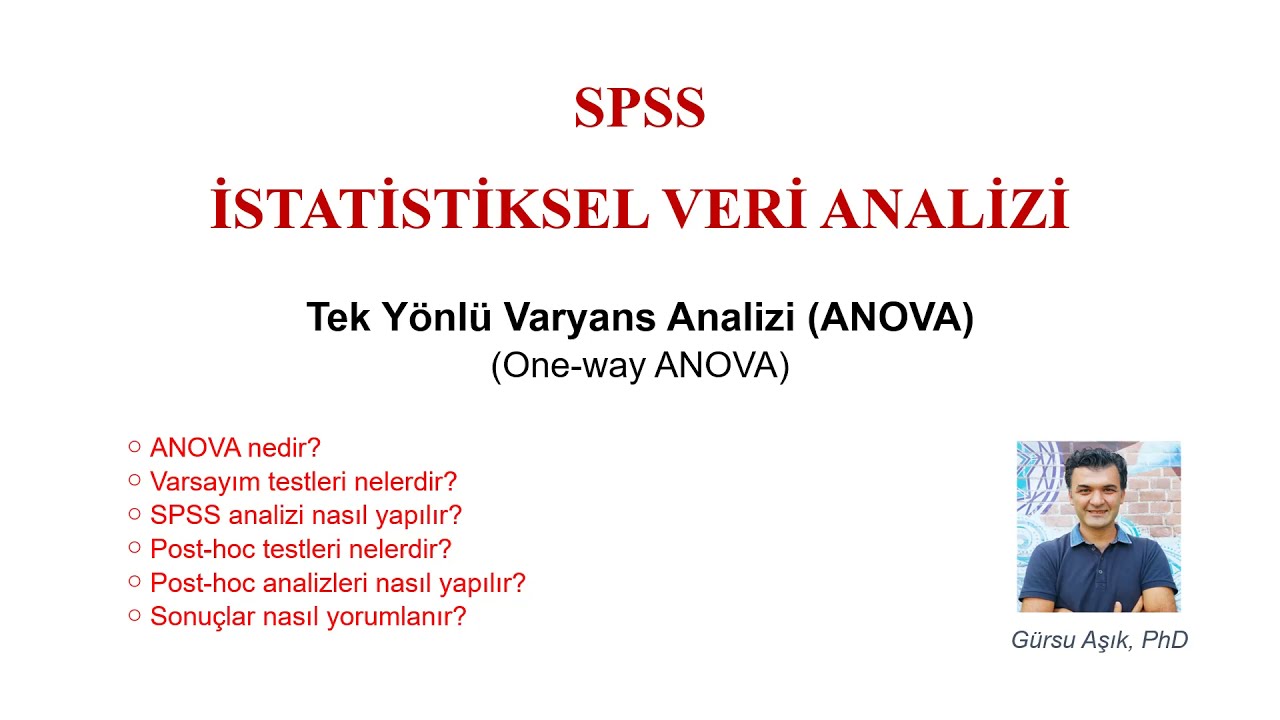 SPSS

İSTATİSTİKSEL VERİ ANALİZİ

Tek Yönlü Varyans Analizi (ANOVA)
(One-way ANOVA)

○ ANOVA nedir?
○ Varsayım testleri nelerdir?
○ SPSS analizi nasıl yapılır?
○ Post-hoc testleri nelerdir?
○ Post-hoc analizleri nasıl yapılır?
○ Sonuçlar nasıl yorumlanır?

Gürsu Aşık, PhD